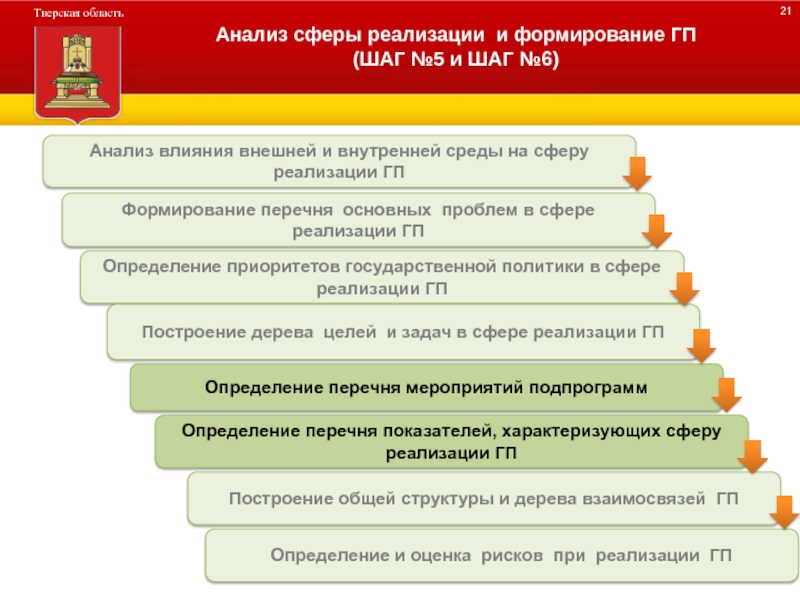 Тверская область

21

Анализ сферы реализации и формирование ГП
(ШАГ №5 и ШАГ №6)

Анализ влияния внешней и внутренней среды на сферу реализации ГП

Формирование перечня основных проблем в сфере реализации ГП

Определение приоритетов государственной политики в сфере реализации ГП

Построение дерева целей и задач в сфере реализации ГП

Определение перечня мероприятий подпрограмм

Определение перечня показателей, характеризующих сферу реализации ГП

Построение общей структуры и дерева взаимосвязей ГП

Определение и оценка рисков при реализации ГП